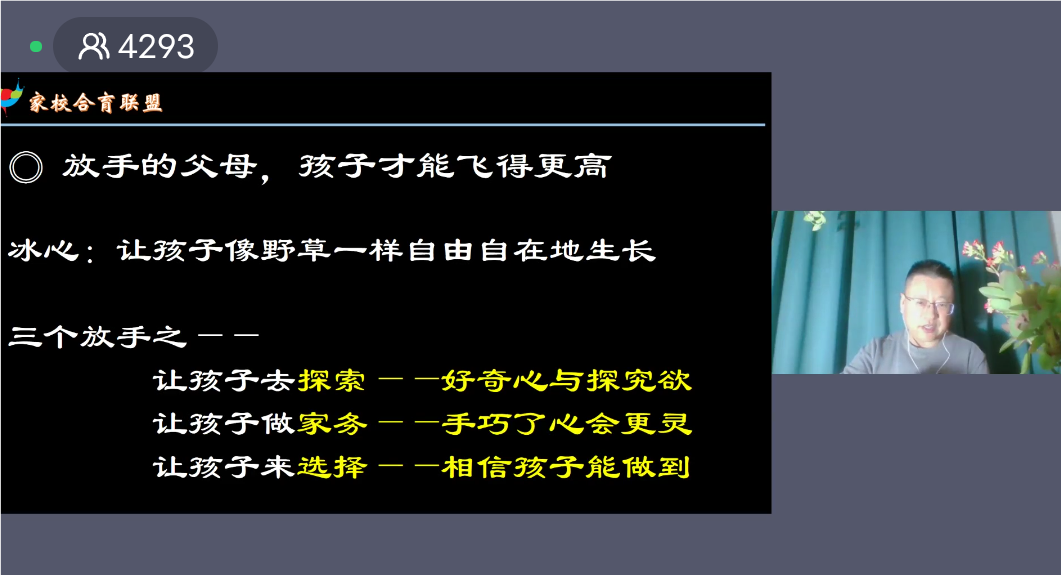 4293

家校合育联盟

◎ 放手的父母，孩子才能飞得更高

冰心：让孩子像野草一样自由自在地生长

三个放手之——

让孩子去探索——好奇心与探究欲

让孩子做家务——手巧了心会更灵

让孩子来选择——相信孩子能做到